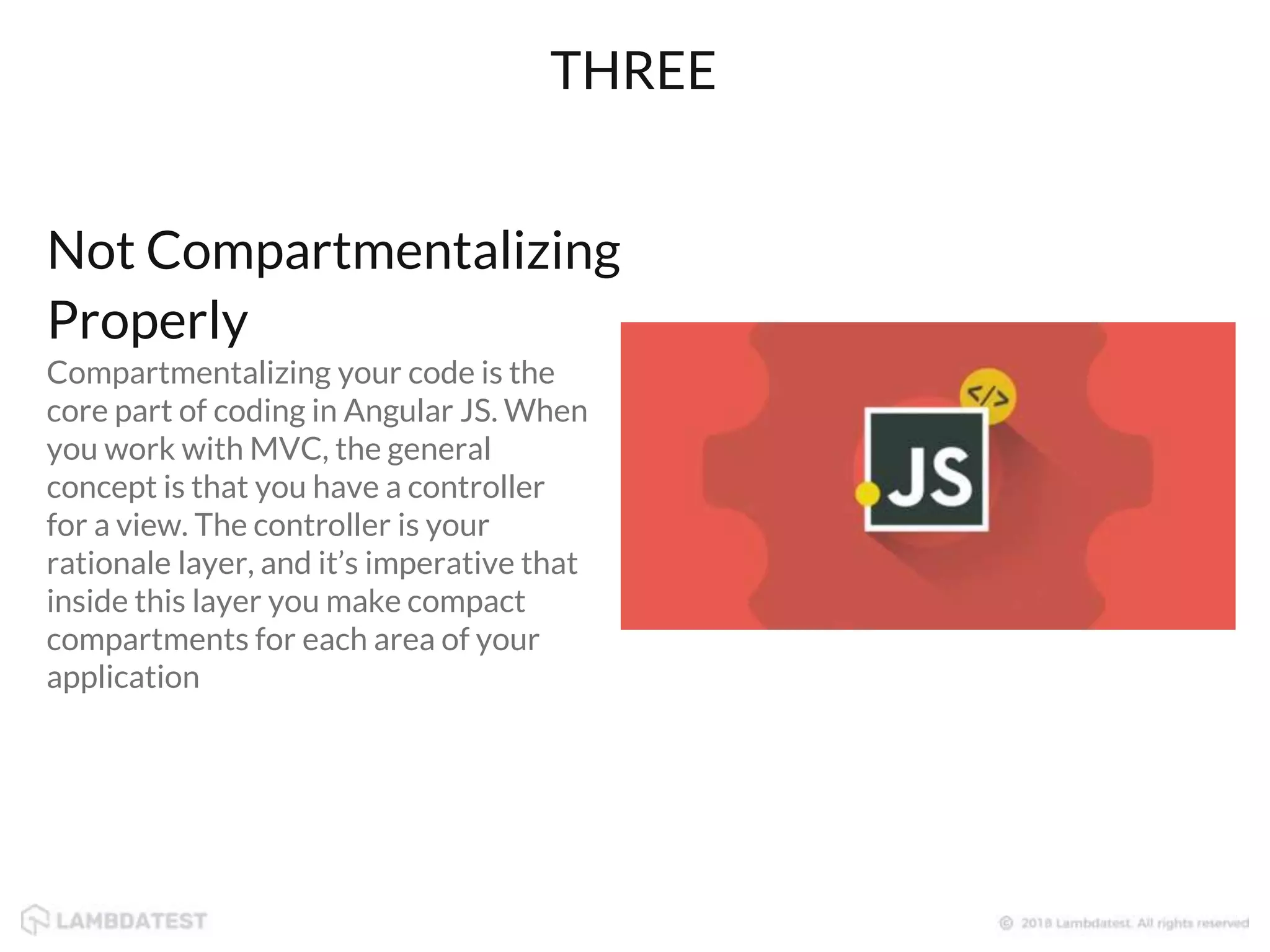 THREE

Not Compartmentalizing Properly

Compartmentalizing your code is the core part of coding in Angular JS. When you work with MVC, the general concept is that you have a controller for a view. The controller is your rationale layer, and it’s imperative that inside this layer you make compact compartments for each area of your application

</>

JS

LAMBDATEST

© 2018 Lambdatest. All rights reserved